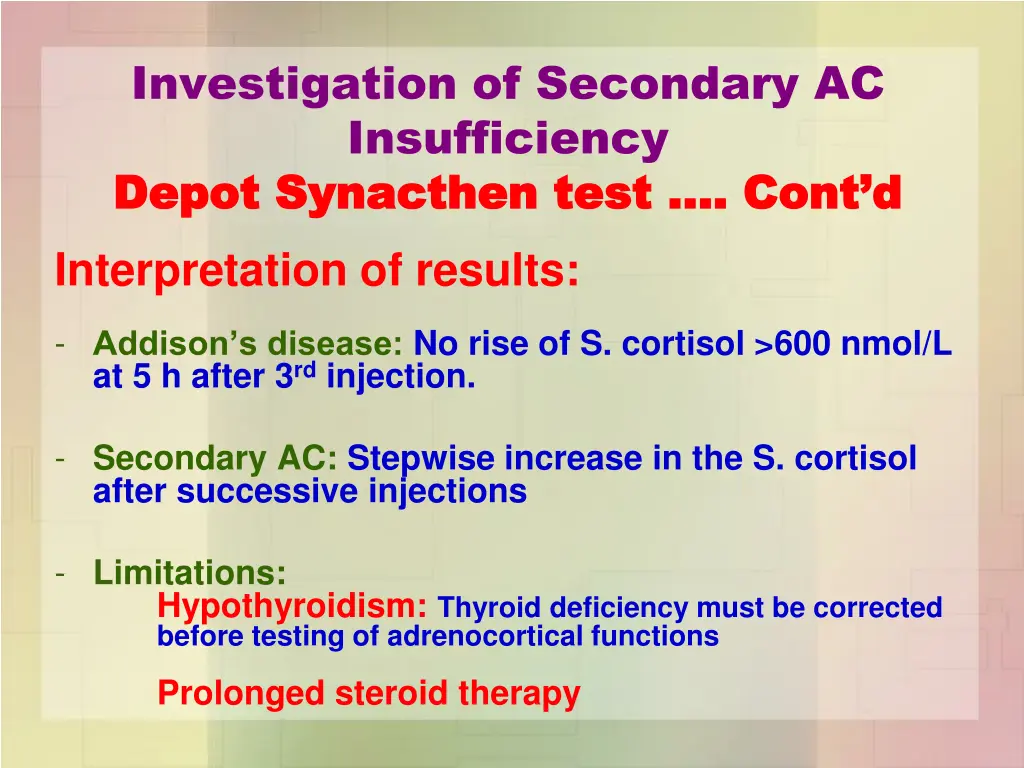 Investigation of Secondary AC Insufficiency
Depot Synacthen test …. Cont'd

Interpretation of results:

- Addison's disease: No rise of S. cortisol >600 nmol/L at 5 h after 3$^{rd}$ injection.

- Secondary AC: Stepwise increase in the S. cortisol after successive injections

- Limitations:
Hypothyroidism: Thyroid deficiency must be corrected before testing of adrenocortical functions

Prolonged steroid therapy